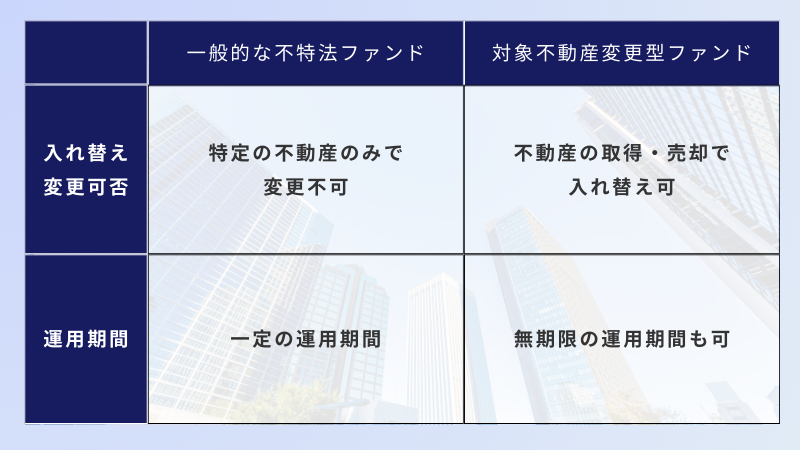 |  | 一般的な不特法ファンド | 対象不動産変更型ファンド |
|---|---|---|
| 入れ替え変更可否 | 特定の不動産のみで変更不可 | 不動産の取得・売却で入れ替え可 |
| 運用期間 | 一定の運用期間 | 無期限の運用期間も可 |